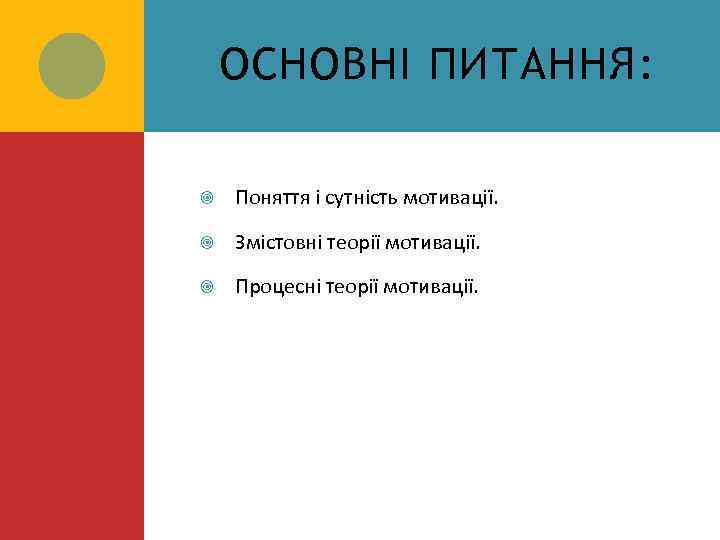 ОСНОВНІ ПИТАННЯ:

Поняття і сутність мотивації.

Змістовні теорії мотивації.

Процесні теорії мотивації.